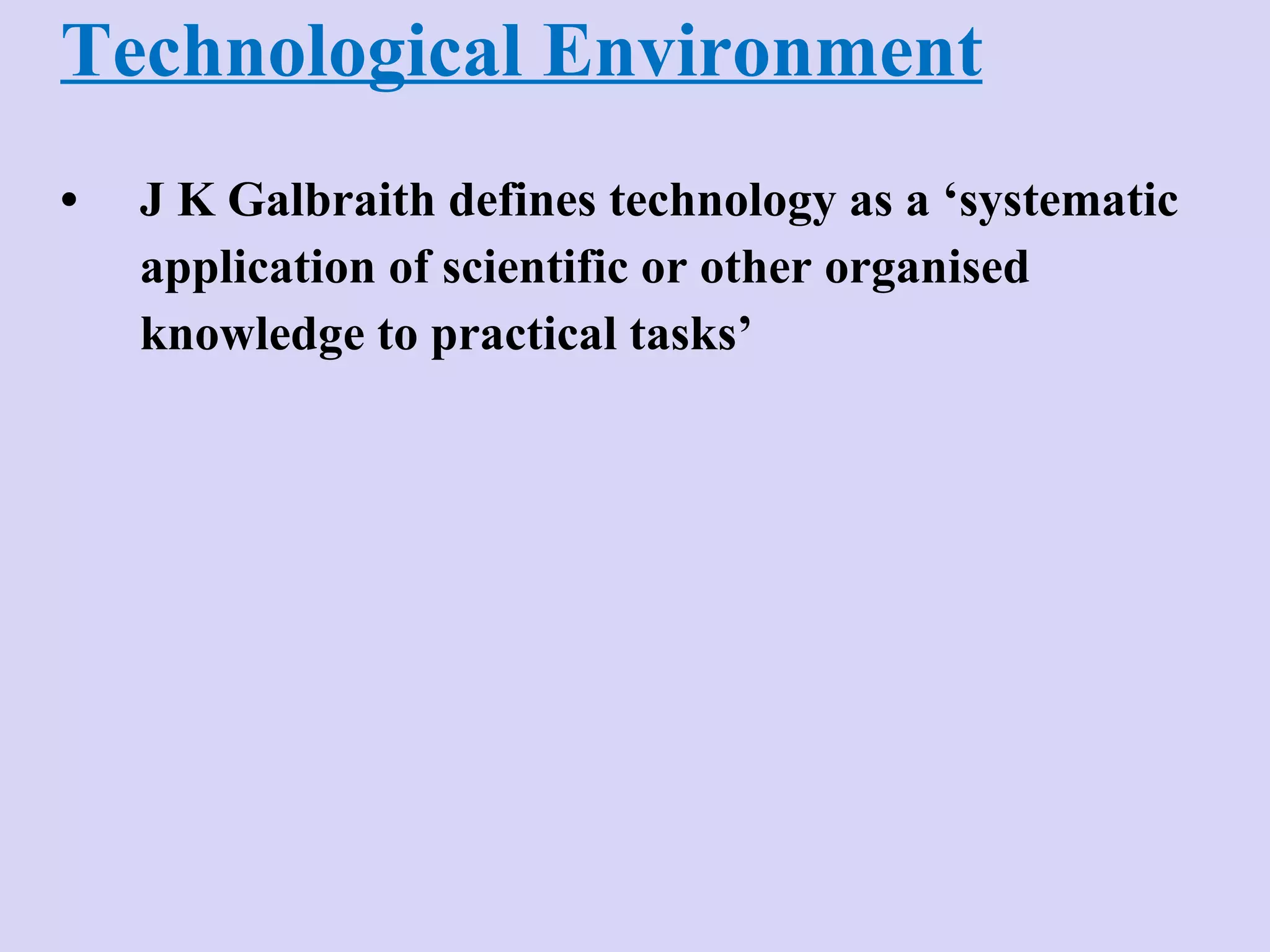 Technological Environment

• J K Galbraith defines technology as a ‘systematic application of scientific or other organised knowledge to practical tasks’